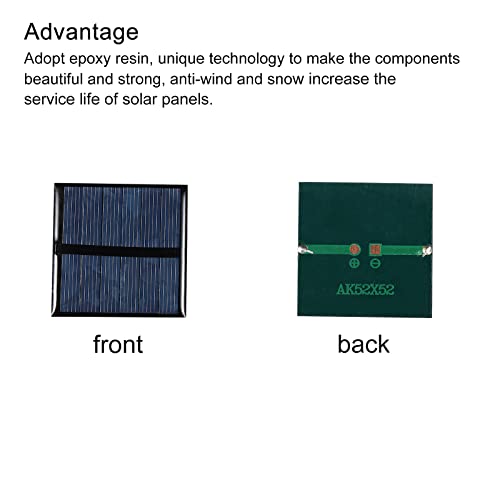 Advantage

Adopt epoxy resin, unique technology to make the components beautiful and strong, anti-wind and snow increase the service life of solar panels.

⊕ ⊖

AK52X52

front

back